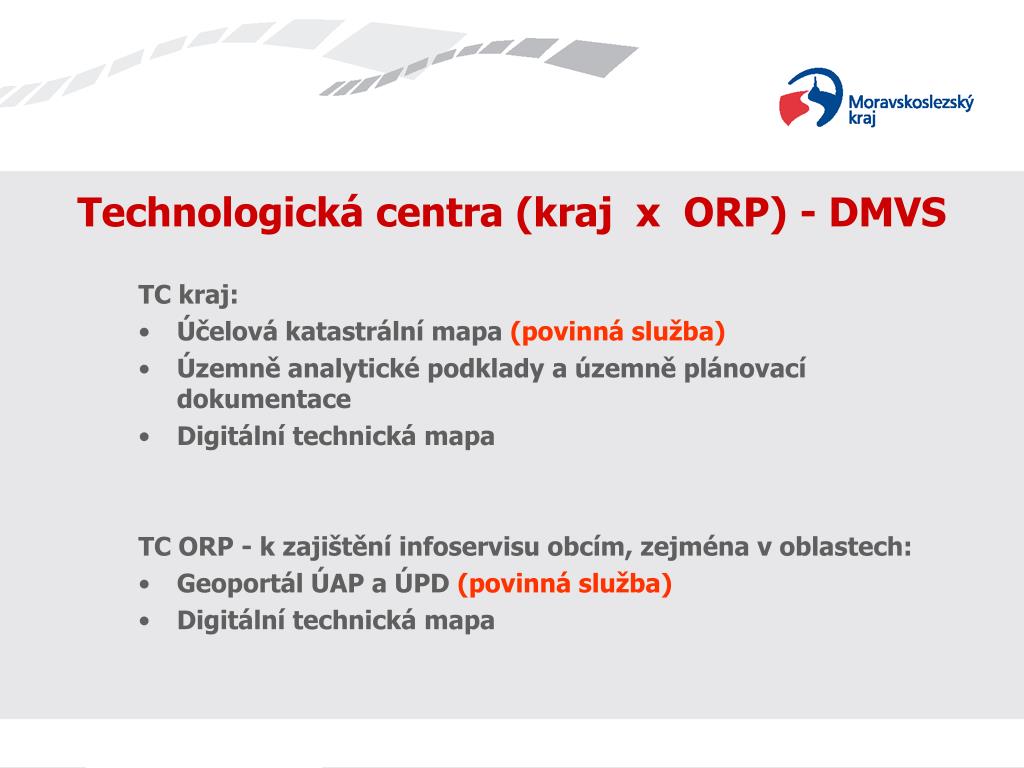 Moravskoslezský kraj

Technologická centra (kraj x ORP) - DMVS

TC kraj:
• Účelová katastrální mapa (povinná služba)
• Územně analytické podklady a územně plánovací dokumentace
• Digitální technická mapa

TC ORP - k zajištění infoservisu obcím, zejména v oblastech:
• Geoportál ÚAP a ÚPD (povinná služba)
• Digitální technická mapa